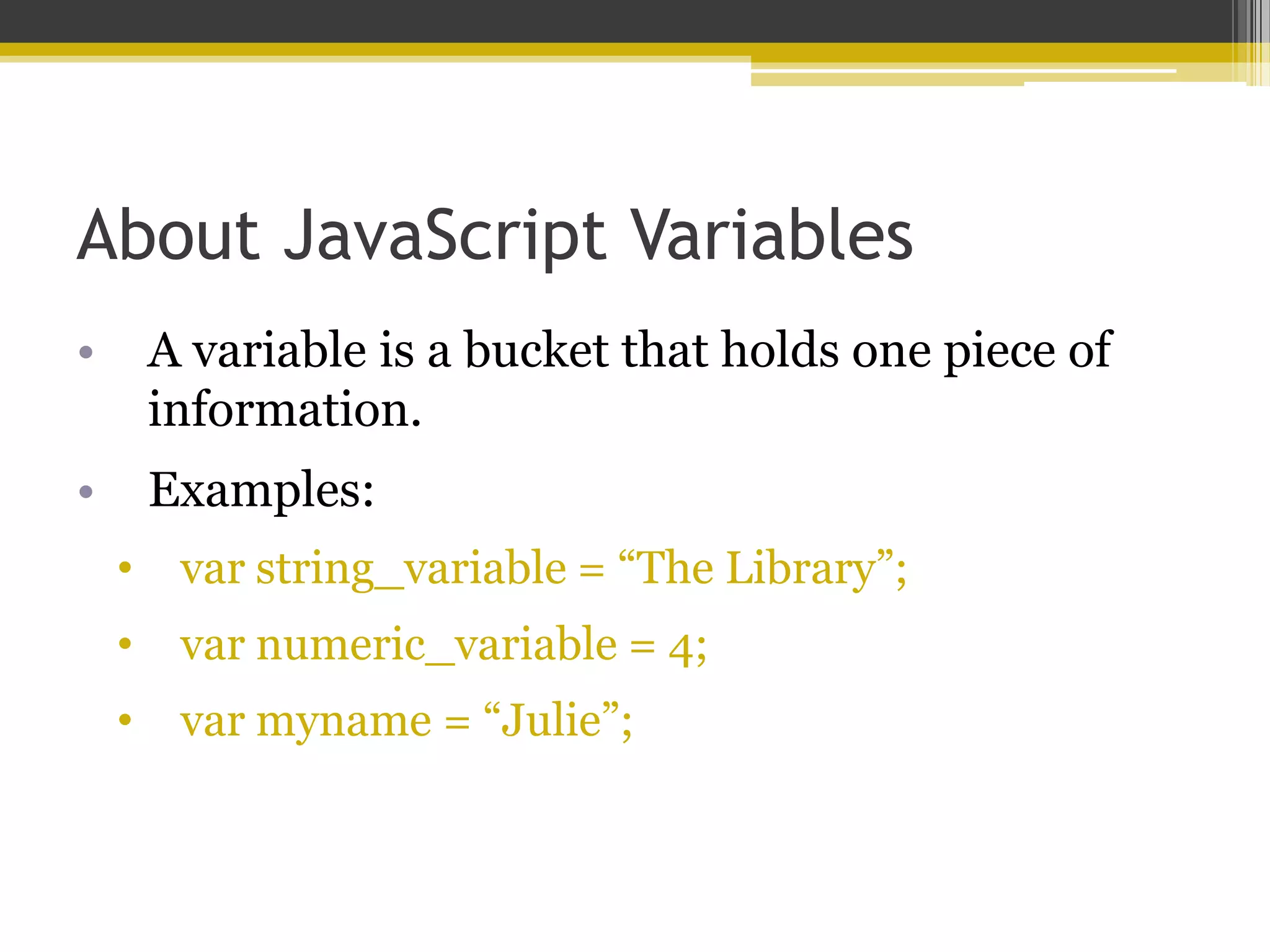 About JavaScript Variables

• A variable is a bucket that holds one piece of information.
• Examples:
  • var string_variable = “The Library”;
  • var numeric_variable = 4;
  • var myname = “Julie”;